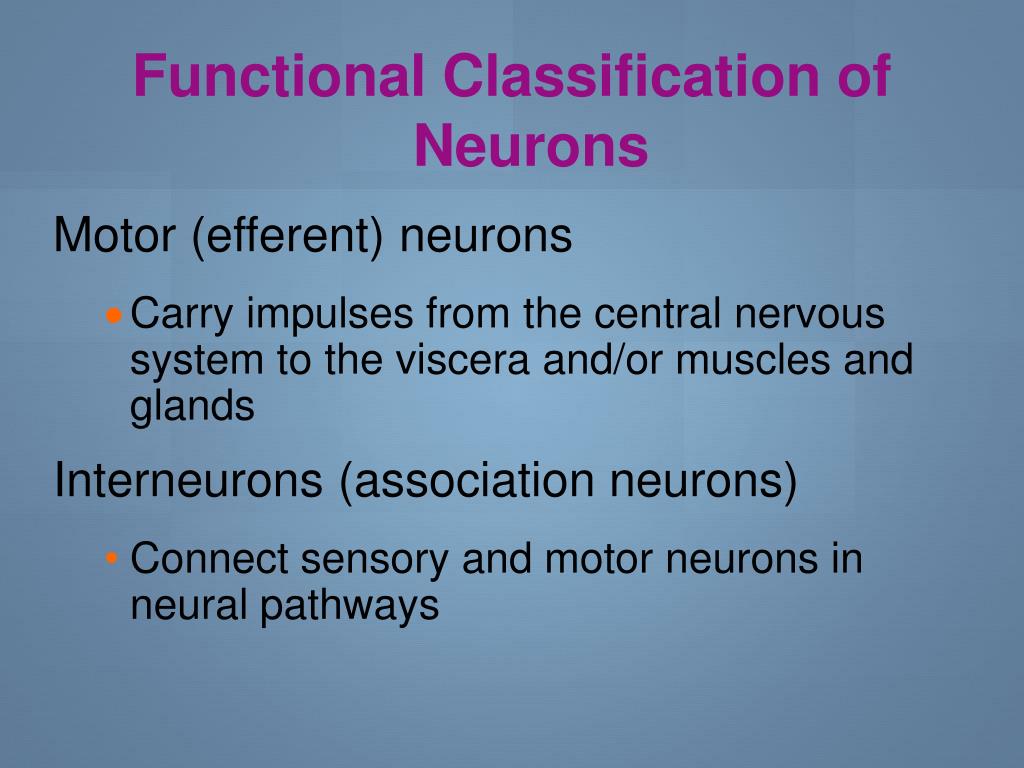 Functional Classification of Neurons

Motor (efferent) neurons

• Carry impulses from the central nervous system to the viscera and/or muscles and glands

Interneurons (association neurons)

• Connect sensory and motor neurons in neural pathways